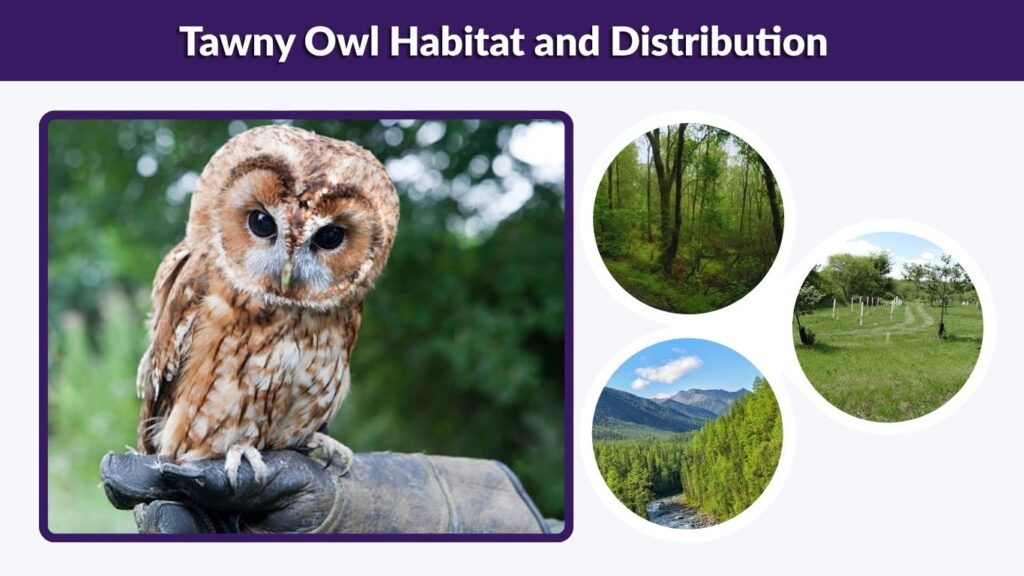 Tawny Owl Habitat and Distribution